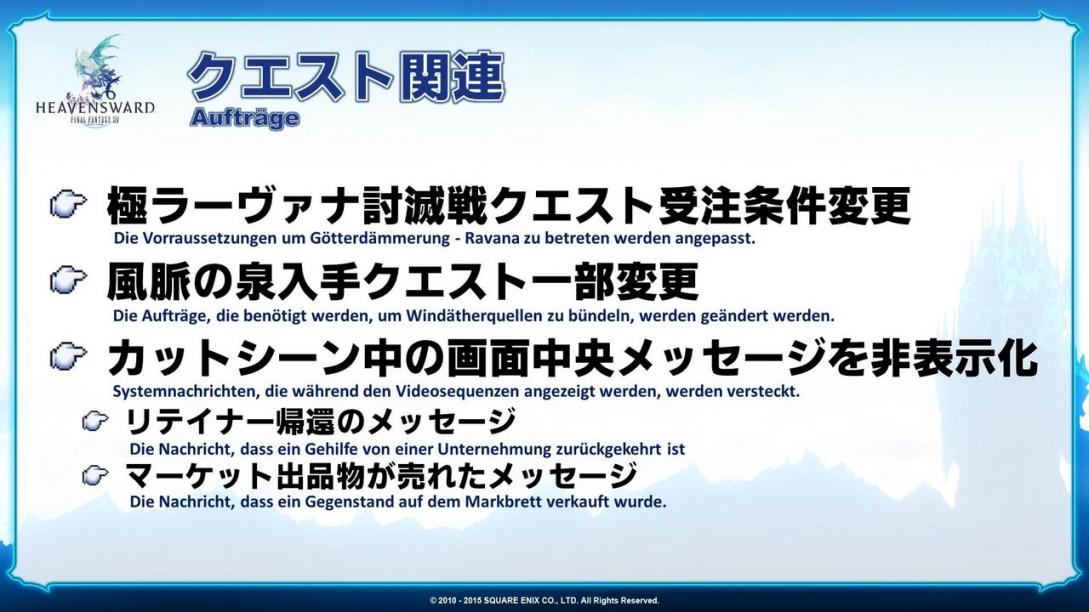 HEAVENSWARD
FINAL FANTASY XIV

クエスト関連
Aufträge

極ラーヴァナ討滅戦クエスト受注条件変更
Die Vorraussetzungen um Götterdämmerung - Ravana zu betreten werden angepasst.

風脈の泉入手クエスト一部変更
Die Aufträge, die benötigt werden, um Windätherquellen zu bündeln, werden geändert werden.

カットシーン中の画面中央メッセージを非表示化
Systemnachrichten, die während den Videosequenzen angezeigt werden, werden versteckt.

リテイナー帰還のメッセージ
Die Nachricht, dass ein Gehilfe von einer Unternehmung zurückgekehrt ist

マーケット出品物が売れたメッセージ
Die Nachricht, dass ein Gegenstand auf dem Markbrett verkauft wurde.

© 2010 - 2015 SQUARE ENIX CO., LTD. All Rights Reserved.